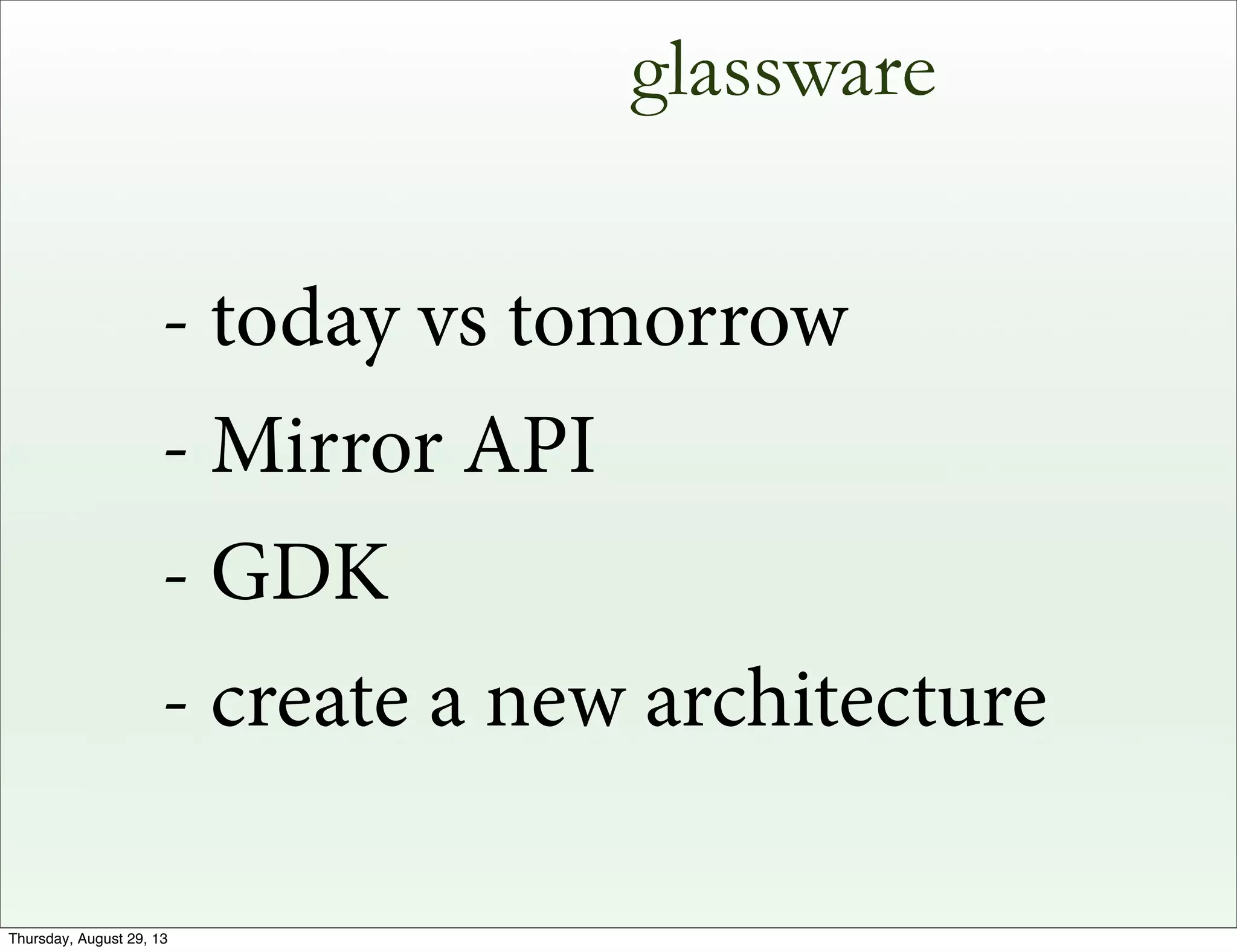 glassware

- today vs tomorrow
- Mirror API
- GDK
- create a new architecture

Thursday, August 29, 13